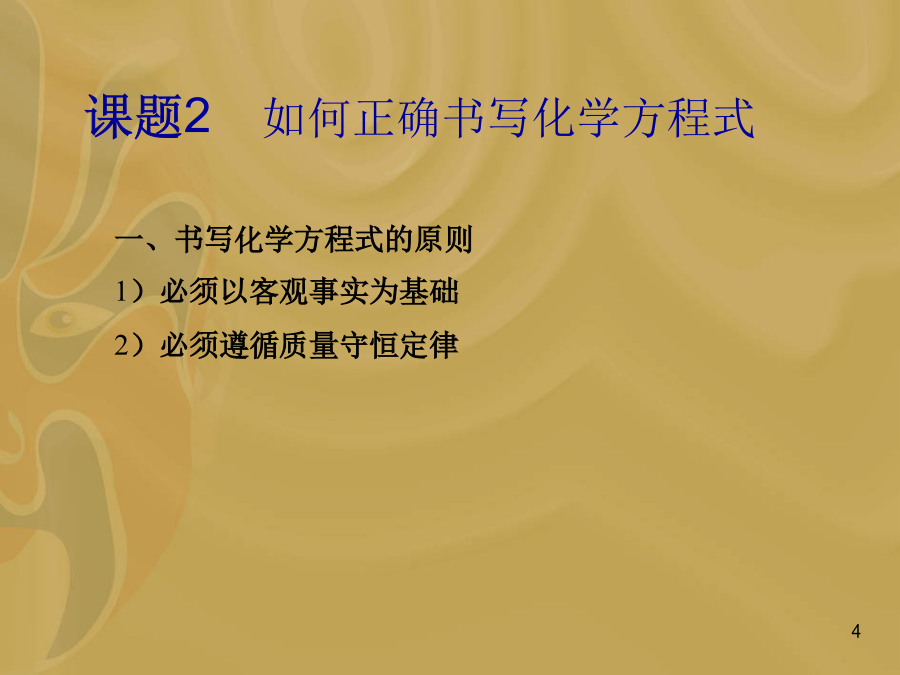 课题2　如何正确书写化学方程式

一、书写化学方程式的原则

1）必须以客观事实为基础

2）必须遵循质量守恒定律

4